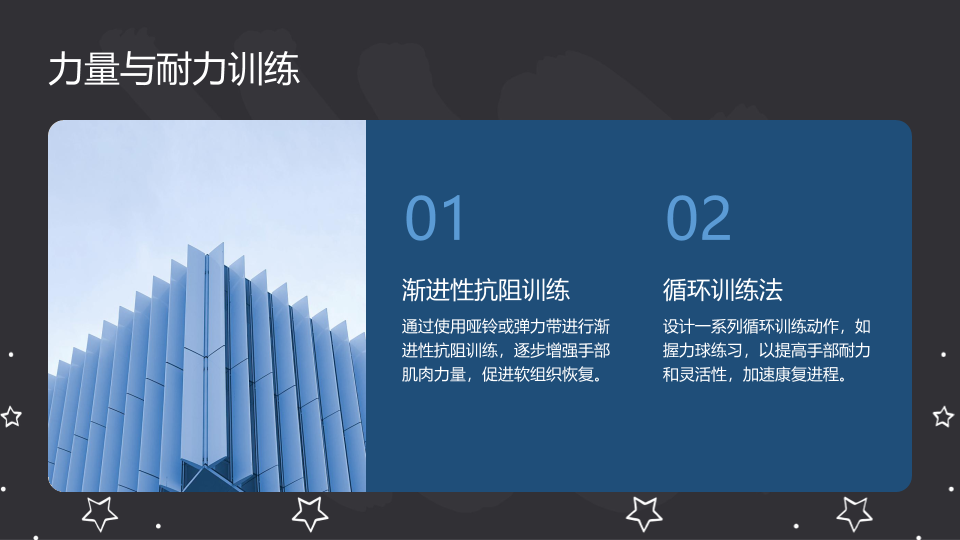 力量与耐力训练

01

渐进性抗阻训练

通过使用哑铃或弹力带进行渐进性抗阻训练，逐步增强手部肌肉力量，促进软组织恢复。

02

循环训练法

设计一系列循环训练动作，如握力球练习，以提高手部耐力和灵活性，加速康复进程。